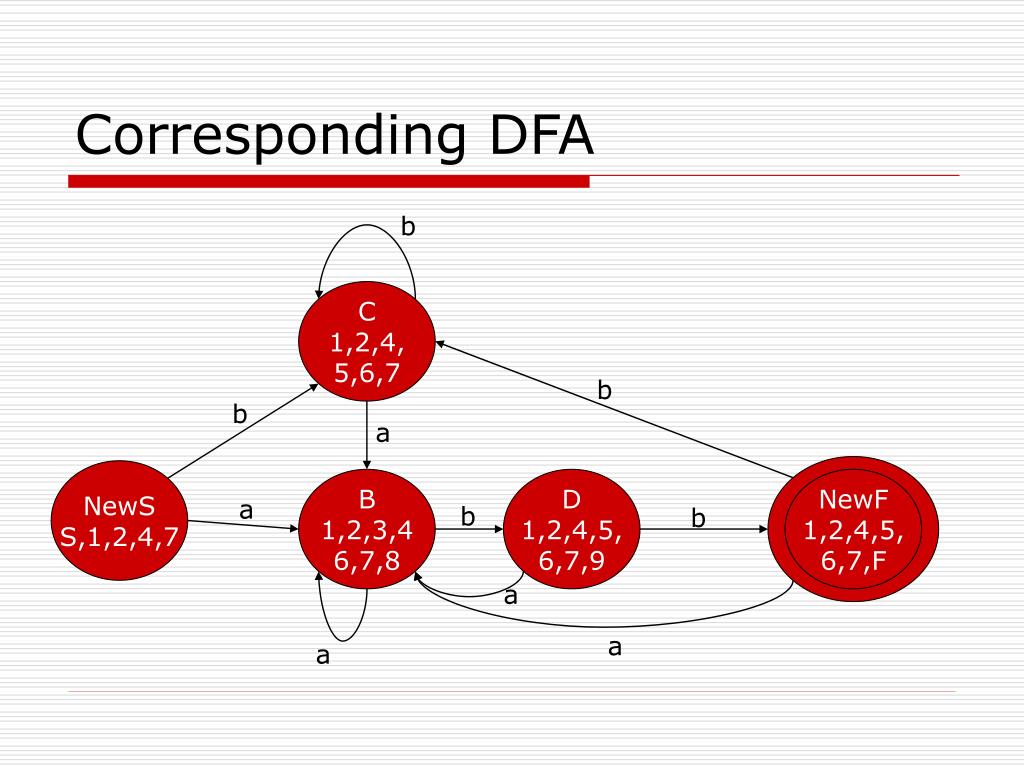 Corresponding DFA

b

C
1,2,4,
5,6,7

b

b

a

NewS
S,1,2,4,7

a

B
1,2,3,4
6,7,8

b

D
1,2,4,5,
6,7,9

b

NewF
1,2,4,5,
6,7,F

a

a

a